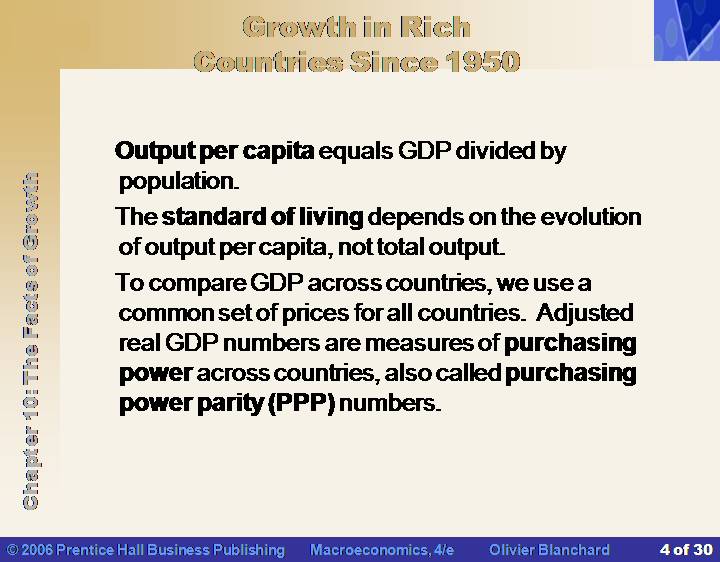 Growth in Rich Countries Since 1950

Chapter 10: The Facts of Growth

Output per capita equals GDP divided by population.

The standard of living depends on the evolution of output per capita, not total output.

To compare GDP across countries, we use a common set of prices for all countries. Adjusted real GDP numbers are measures of purchasing power across countries, also called purchasing power parity (PPP) numbers.

© 2006 Prentice Hall Business Publishing Macroeconomics, 4/e Olivier Blanchard 4 of 30